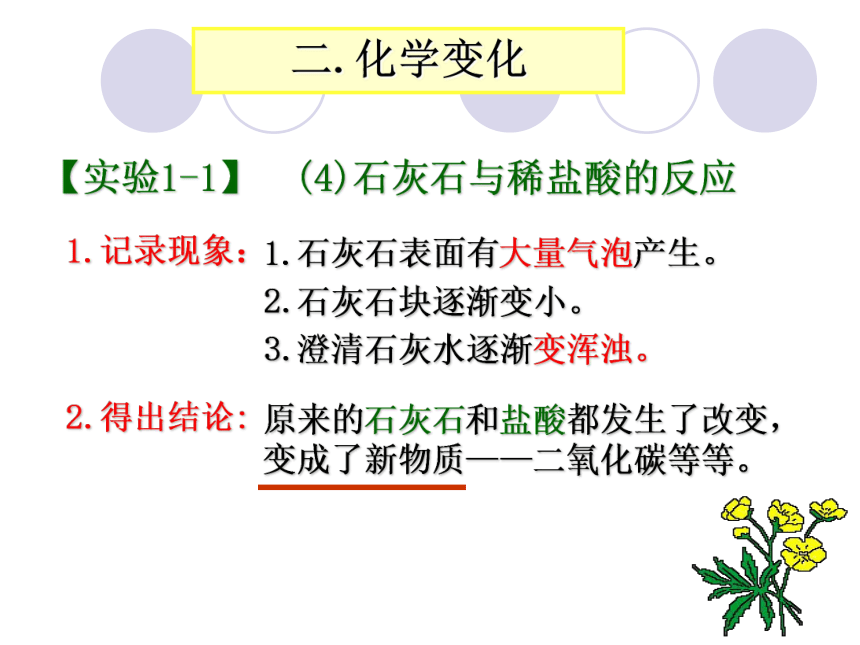 二. 化学变化

【实验1-1】 (4)石灰石与稀盐酸的反应

1. 记录现象：1. 石灰石表面有大量气泡产生。
2. 石灰石块逐渐变小。
3. 澄清石灰水逐渐变浑浊。

2. 得出结论：原来的石灰石和盐酸都发生了改变，变成了新物质——二氧化碳等等。